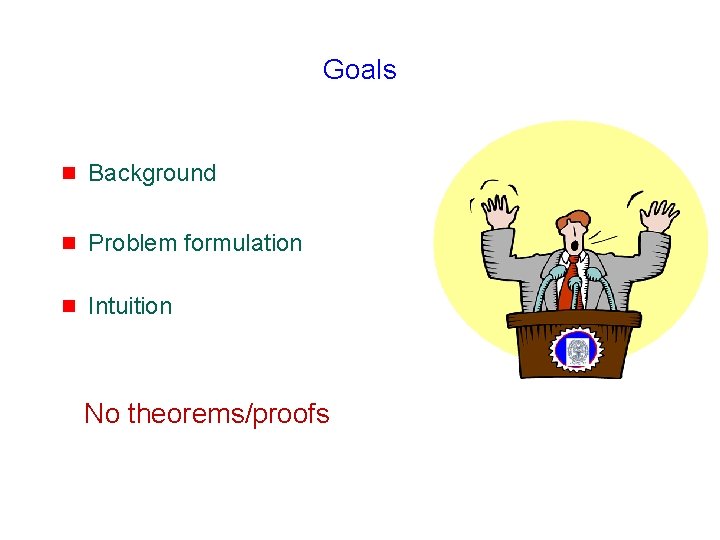 Goals

Background

Problem formulation

Intuition

No theorems/proofs